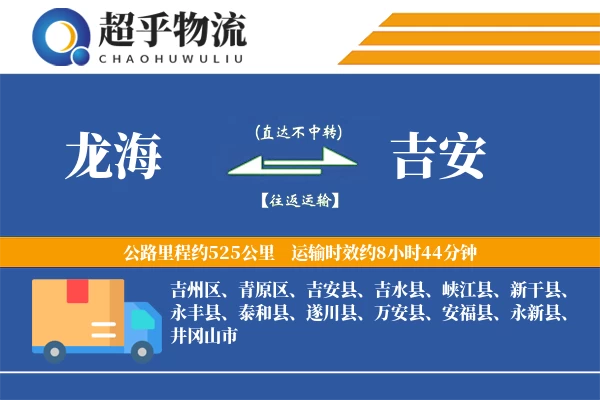 超乎物流
CHAOHUWULIU

龙海

(直达不中转)

【往返运输】

吉安

公路里程约525公里　运输时效约8小时44分钟

吉州区、青原区、吉安县、吉水县、峡江县、新干县、永丰县、泰和县、遂川县、万安县、安福县、永新县、井冈山市